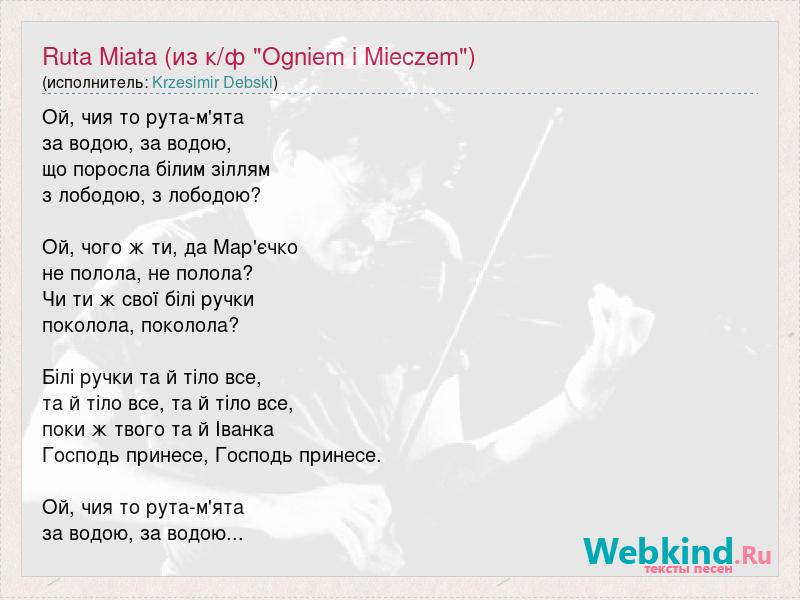 Ruta Miata (из к/ф "Ogniem i Mieczem")
(исполнитель: Krzesimir Debski)

Ой, чия то рута-м'ята
за водою, за водою,
що поросла білим зіллям
з лободою, з лободою?

Ой, чого ж ти, да Мар'єчко
не полола, не полола?
Чи ти ж свої білі ручки
поколола, поколола?

Білі ручки та й тіло все,
та й тіло все, та й тіло все,
поки ж твого та й Іванка
Господь принесе, Господь принесе.

Ой, чия то рута-м'ята
за водою, за водою...

Webkind.Ru
тексты песен